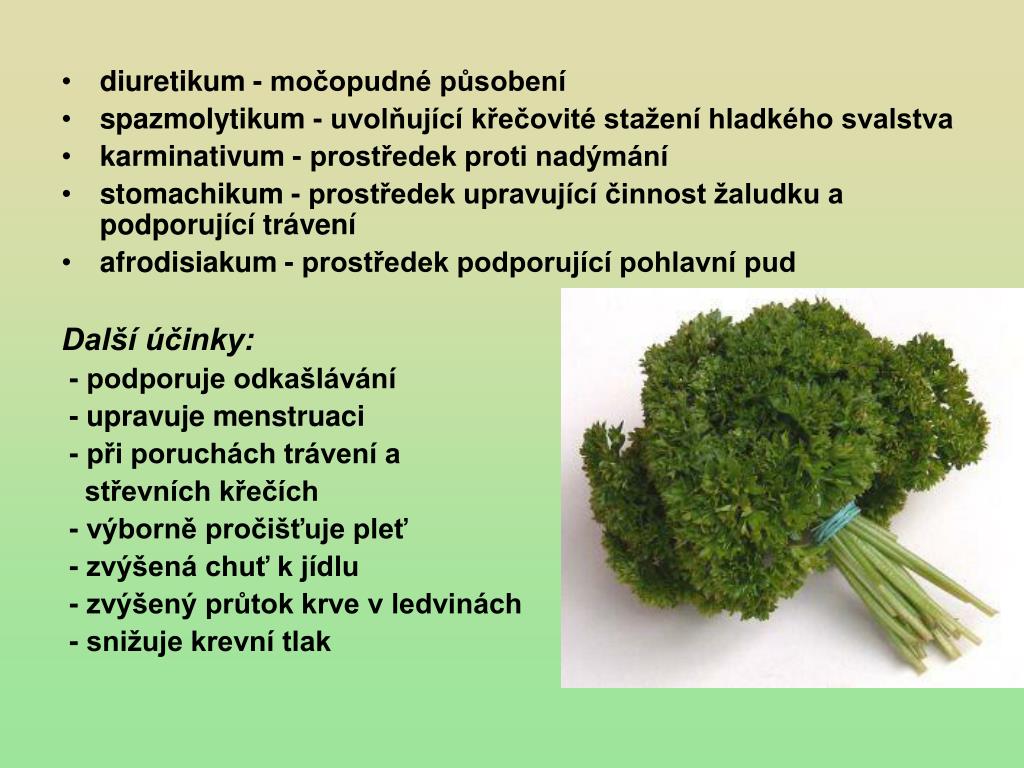 • diuretikum - močopudné působení
• spazmolytikum - uvolňující křečovité stažení hladkého svalstva
• karminativum - prostředek proti nadýmání
• stomachikum - prostředek upravující činnost žaludku a podporující trávení
• afrodisiakum - prostředek podporující pohlavní pud

Další účinky:
- podporuje odkašlávání
- upravuje menstruaci
- při poruchách trávení a střevních křečích
- výborně pročišťuje pleť
- zvýšená chuť k jídlu
- zvýšený průtok krve v ledvinách
- snižuje krevní tlak